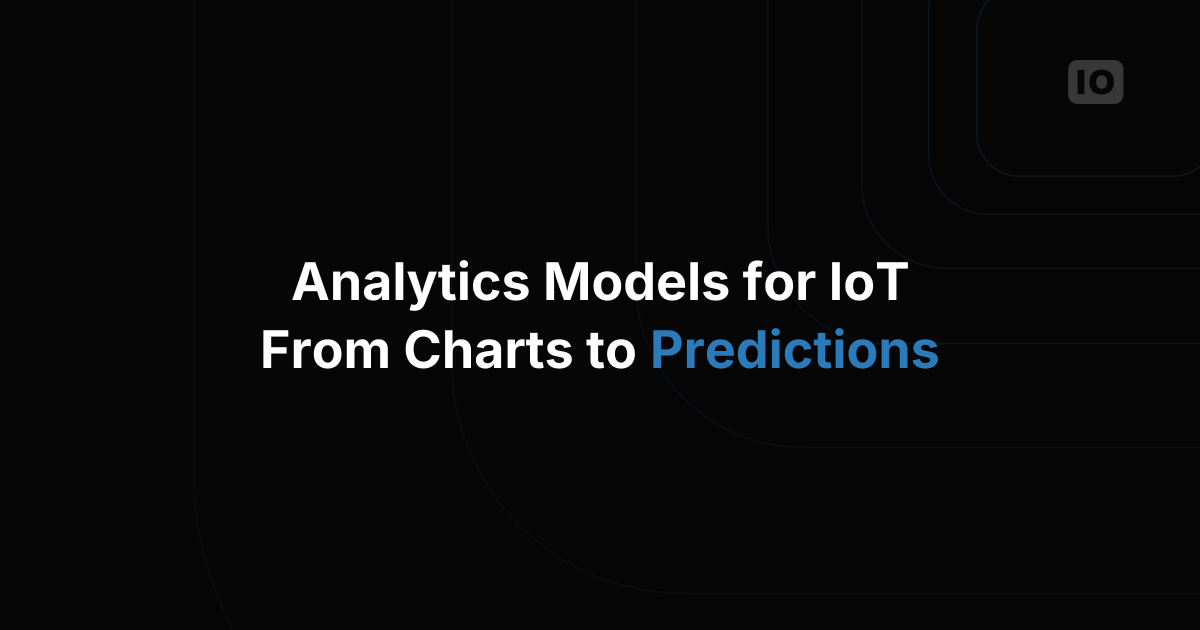 IO

Analytics Models for IoT
From Charts to Predictions